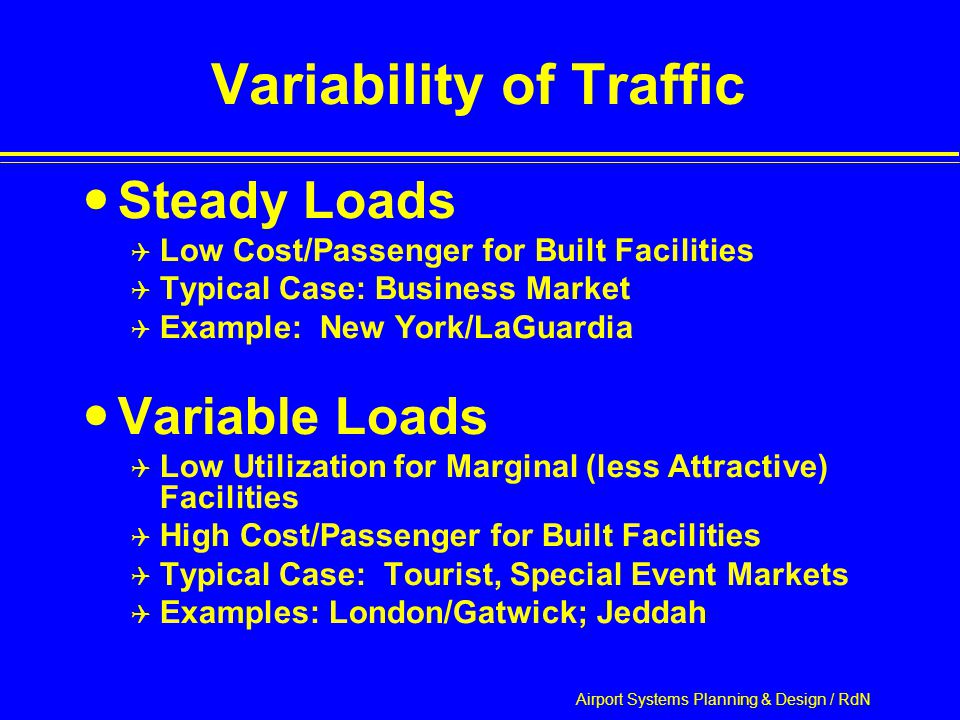 Variability of Traffic

• Steady Loads

✈ Low Cost/Passenger for Built Facilities
✈ Typical Case: Business Market
✈ Example: New York/LaGuardia

• Variable Loads

✈ Low Utilization for Marginal (less Attractive) Facilities
✈ High Cost/Passenger for Built Facilities
✈ Typical Case: Tourist, Special Event Markets
✈ Examples: London/Gatwick; Jeddah

Airport Systems Planning & Design / RdN